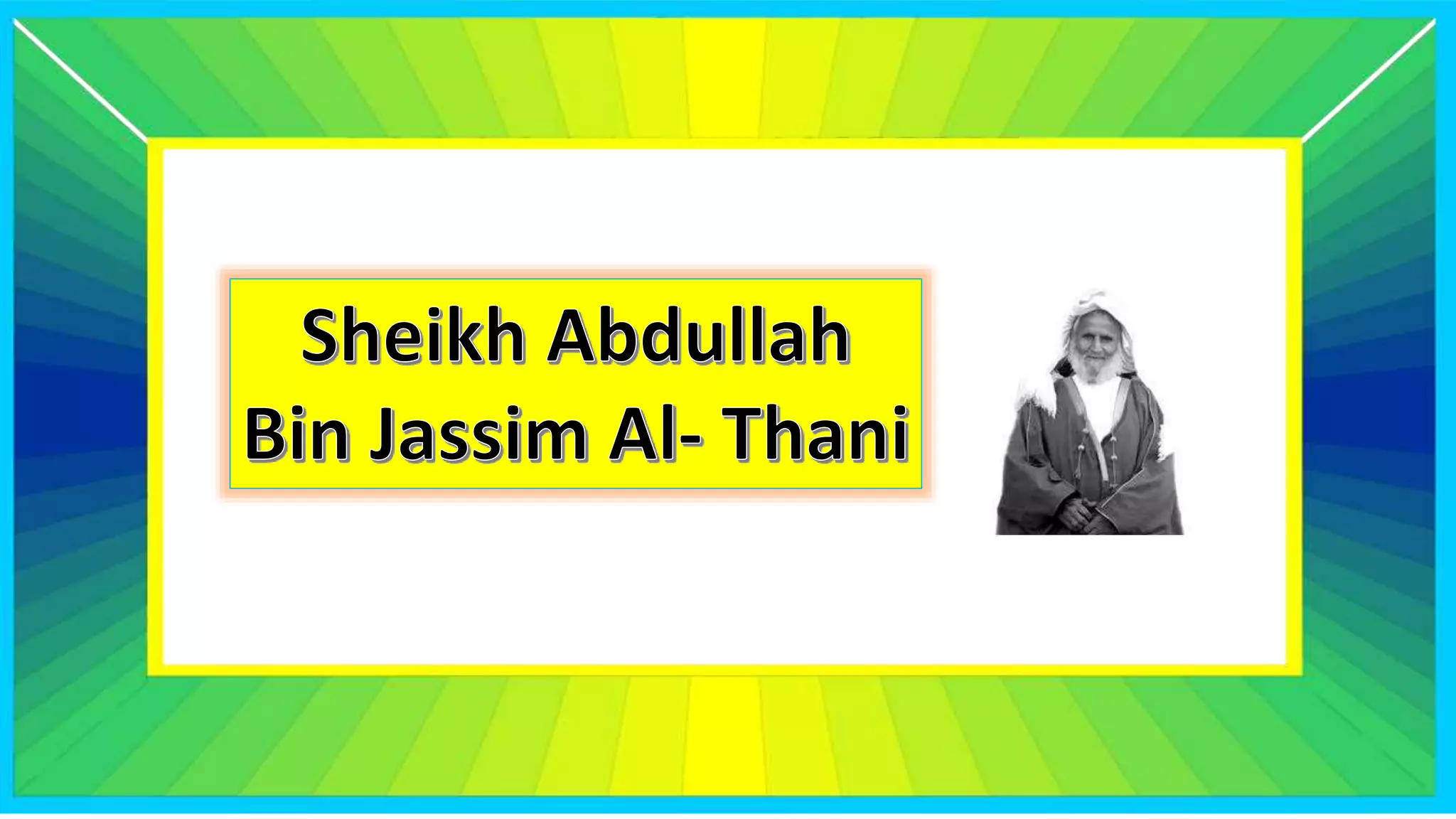 Sheikh Abdullah Bin Jassim Al- Thani